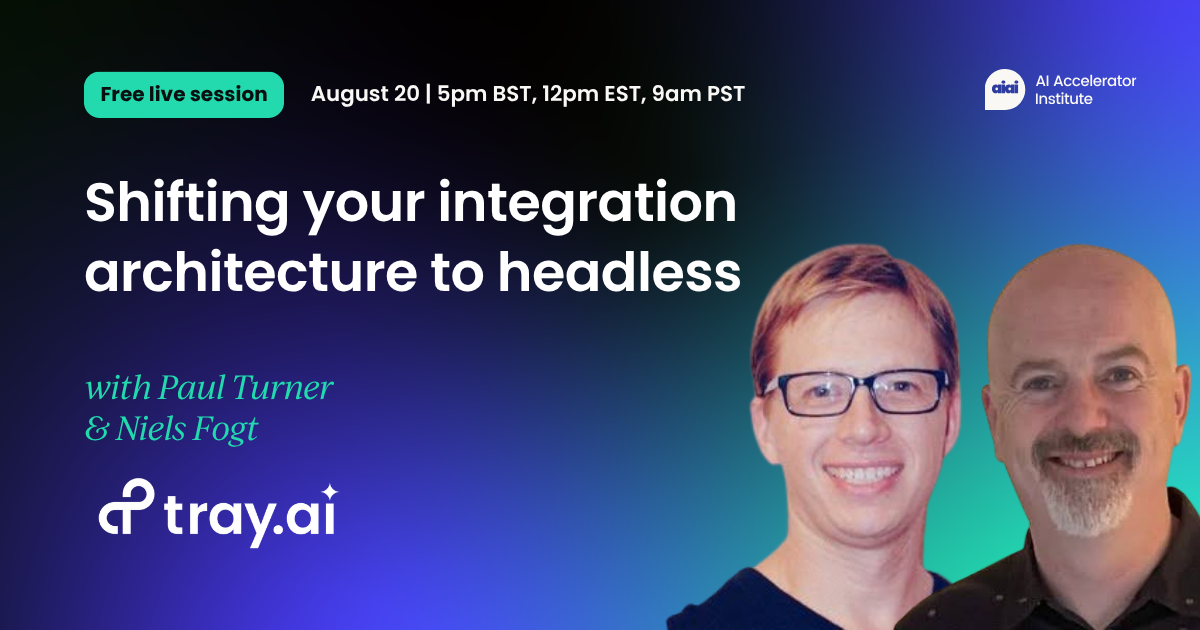 Free live session

August 20 | 5pm BST, 12pm EST, 9am PST

aiai AI Accelerator Institute

Shifting your integration architecture to headless

with Paul Turner
& Niels Fogt

tray.ai